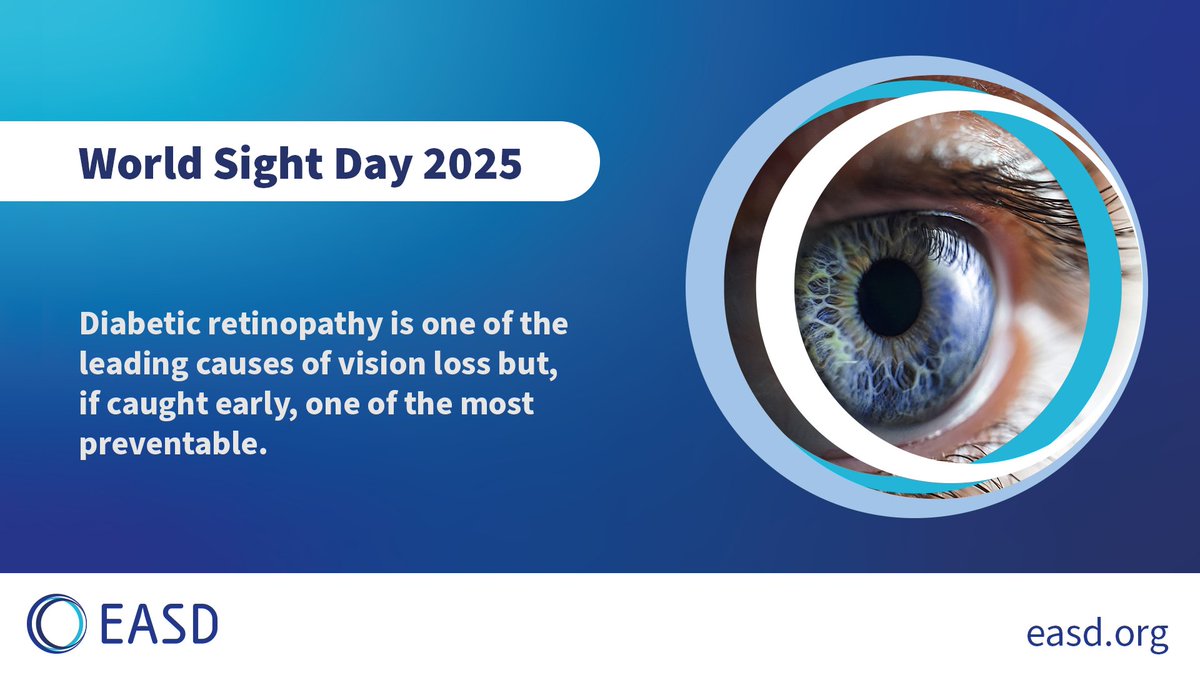 World Sight Day 2025

Diabetic retinopathy is one of the leading causes of vision loss but, if caught early, one of the most preventable.

EASD

easd.org